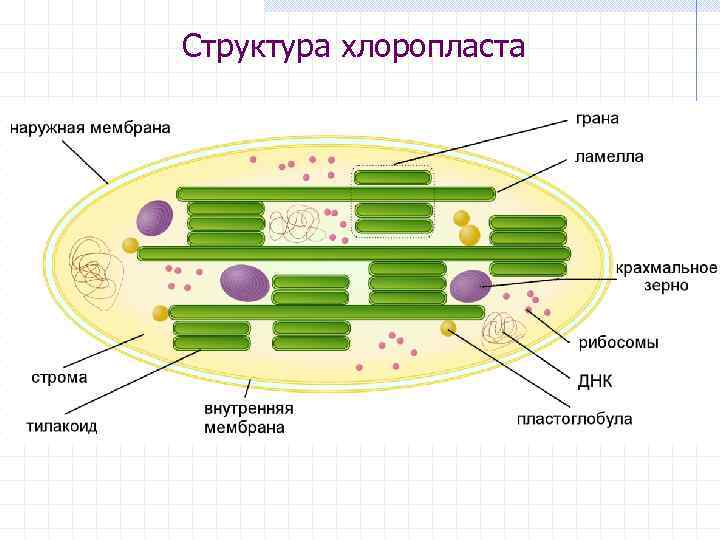 Структура хлоропласта

наружная мембрана

грана

ламелла

крахмальное зерно

рибосомы

ДНК

пластоглобула

строма

тилакоид

внутренняя мембрана